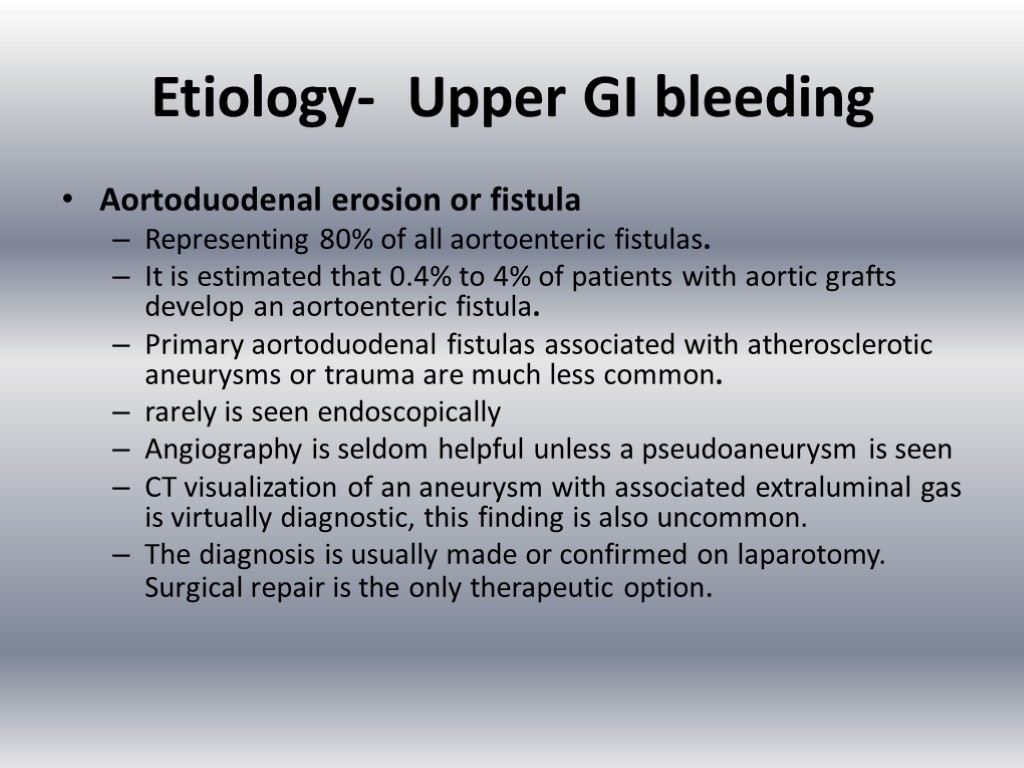 Etiology- Upper GI bleeding

• Aortoduodenal erosion or fistula
– Representing 80% of all aortoenteric fistulas.
– It is estimated that 0.4% to 4% of patients with aortic grafts develop an aortoenteric fistula.
– Primary aortoduodenal fistulas associated with atherosclerotic aneurysms or trauma are much less common.
– rarely is seen endoscopically
– Angiography is seldom helpful unless a pseudoaneurysm is seen
– CT visualization of an aneurysm with associated extraluminal gas is virtually diagnostic, this finding is also uncommon.
– The diagnosis is usually made or confirmed on laparotomy. Surgical repair is the only therapeutic option.